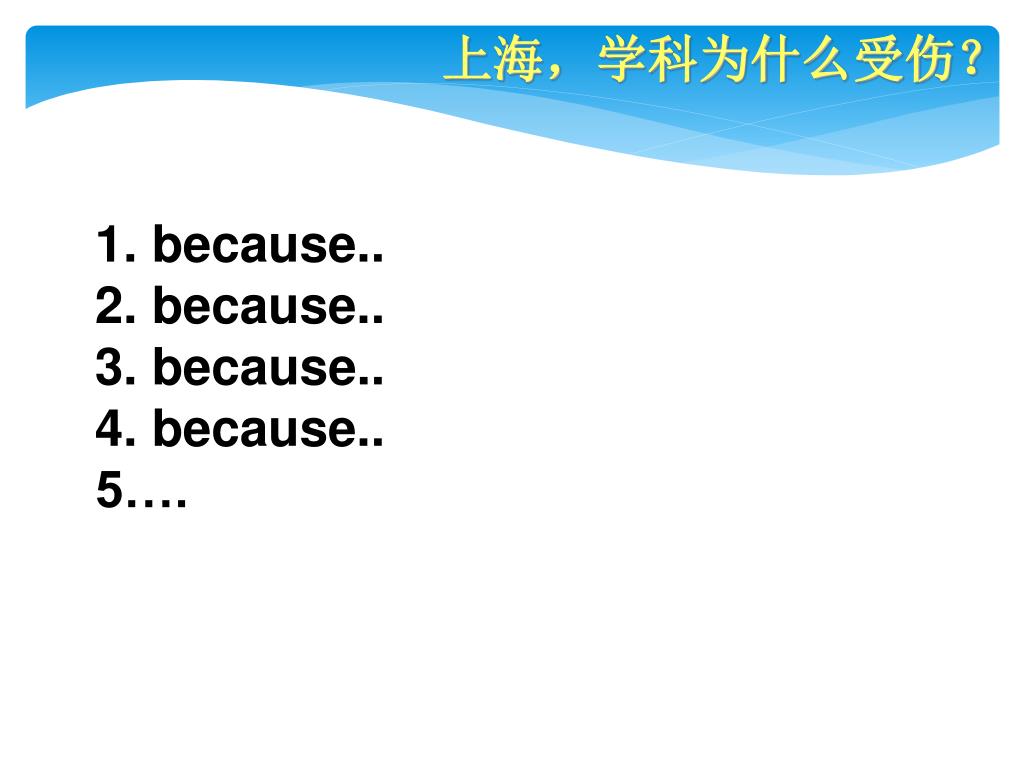 上海，学科为什么受伤？

1. because..
2. because..
3. because..
4. because..
5.…